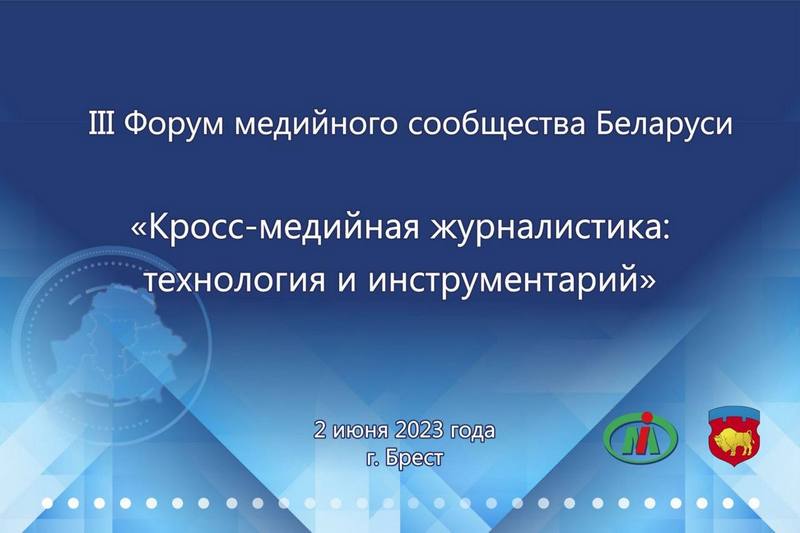 III Форум медийного сообщества Беларуси

«Кросс-медийная журналистика: технология и инструментарий»

2 июня 2023 года
г. Брест